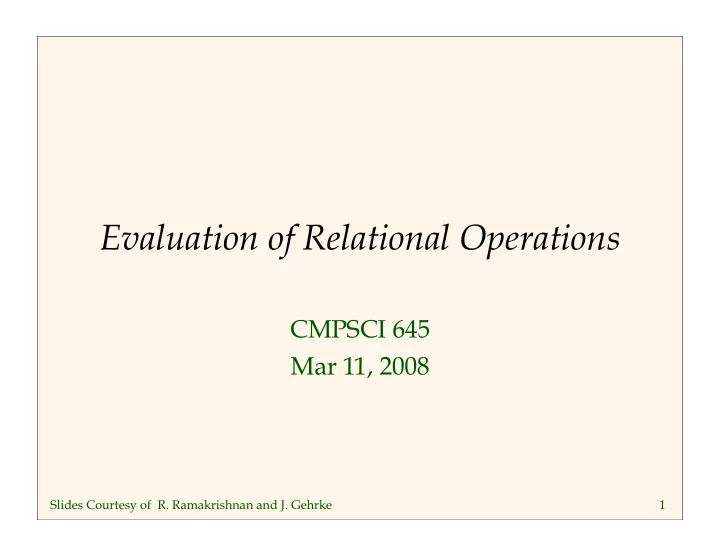 Evaluation of Relational Operations

CMPSCI 645
Mar 11, 2008

Slides Courtesy of R. Ramakrishnan and J. Gehrke

1